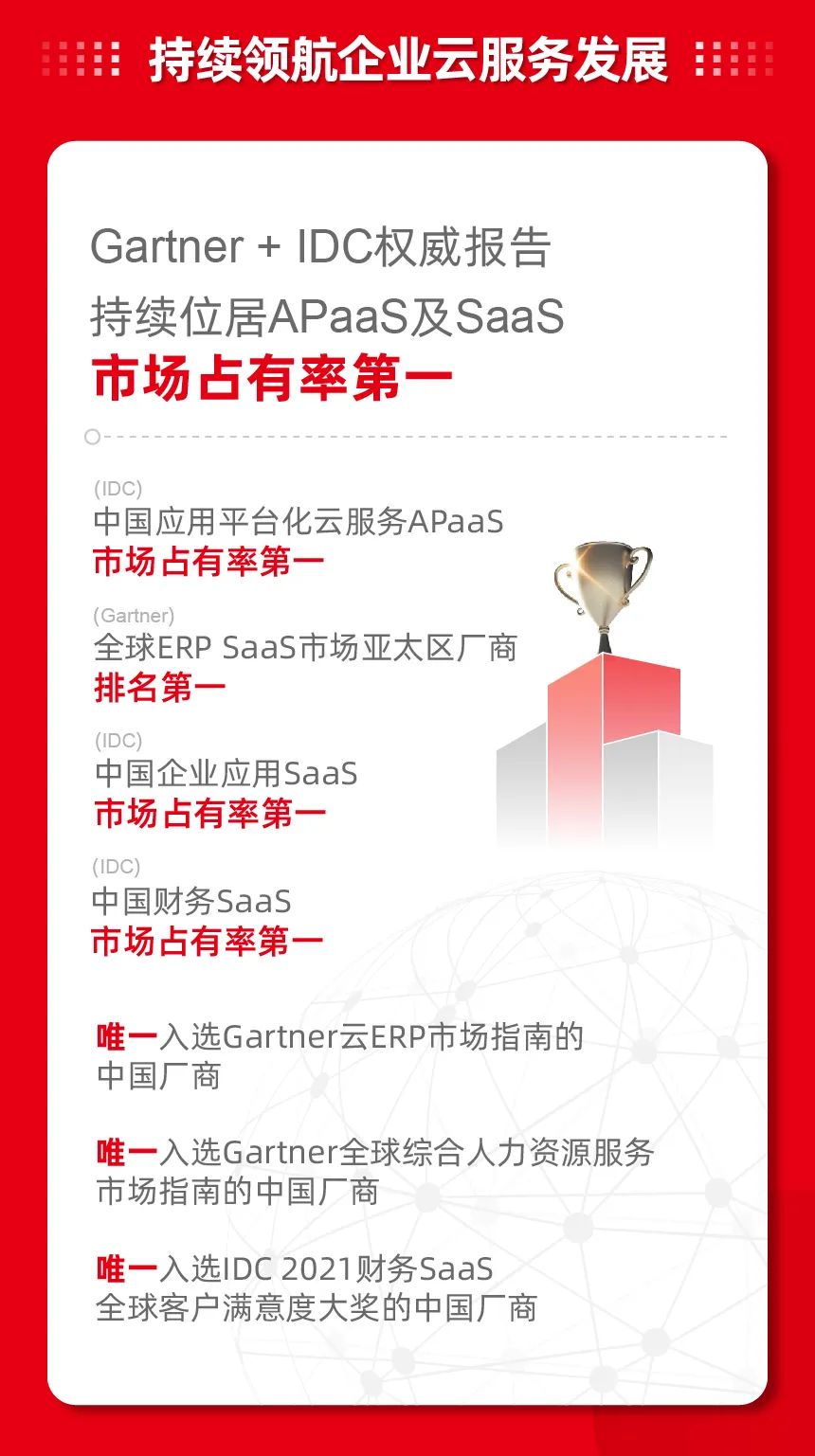 持续领航企业云服务发展

Gartner + IDC权威报告
持续位居APaaS及SaaS
市场占有率第一

(IDC)
中国应用平台化云服务APaaS
市场占有率第一

(Gartner)
全球ERP SaaS市场亚太区厂商
排名第一

(IDC)
中国企业应用SaaS
市场占有率第一

(IDC)
中国财务SaaS
市场占有率第一

唯一入选Gartner云ERP市场指南的中国厂商

唯一入选Gartner全球综合人力资源服务市场指南的中国厂商

唯一入选IDC 2021财务SaaS全球客户满意度大奖的中国厂商